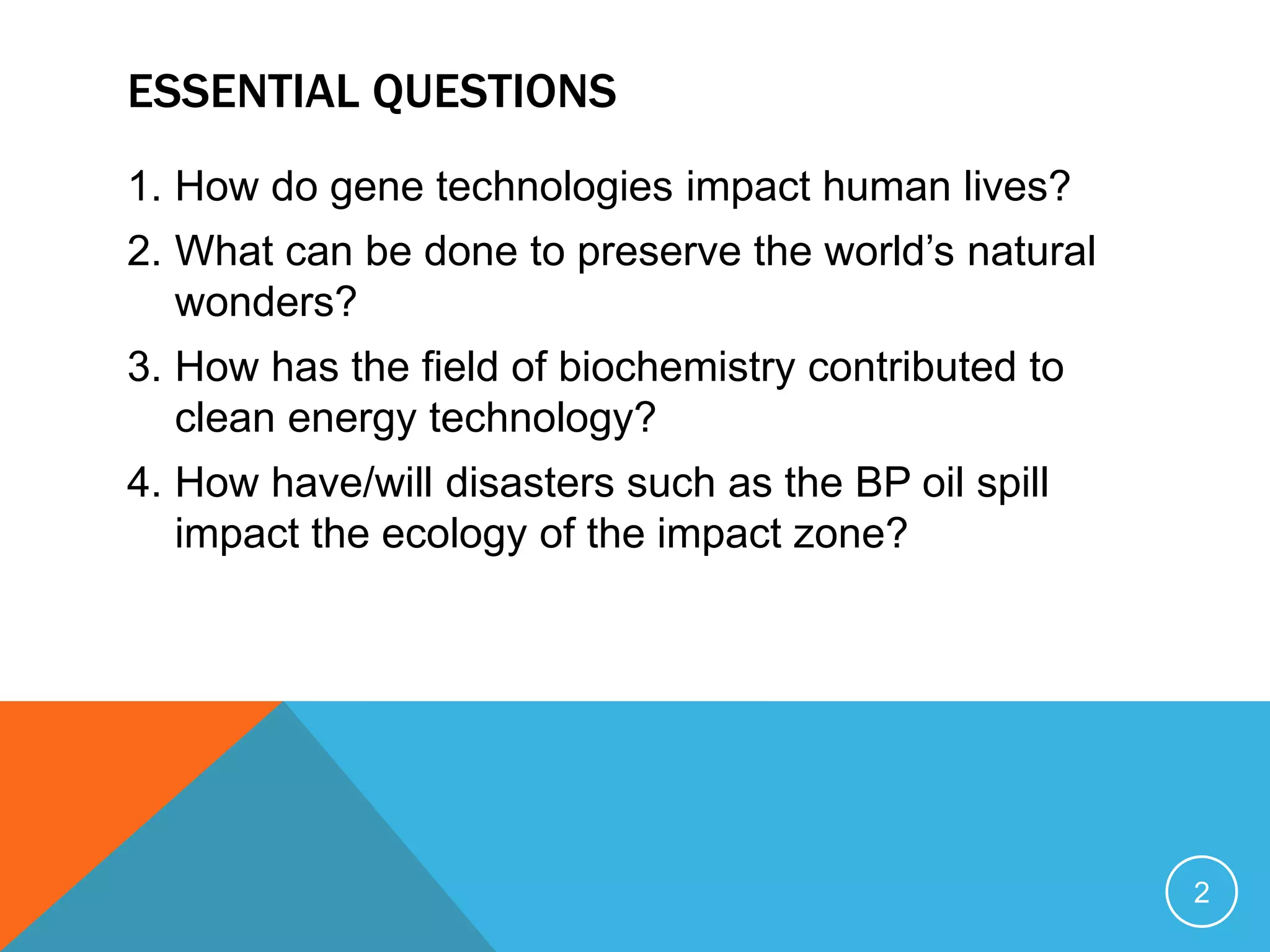 ESSENTIAL QUESTIONS

1. How do gene technologies impact human lives?
2. What can be done to preserve the world’s natural wonders?
3. How has the field of biochemistry contributed to clean energy technology?
4. How have/will disasters such as the BP oil spill impact the ecology of the impact zone?

2